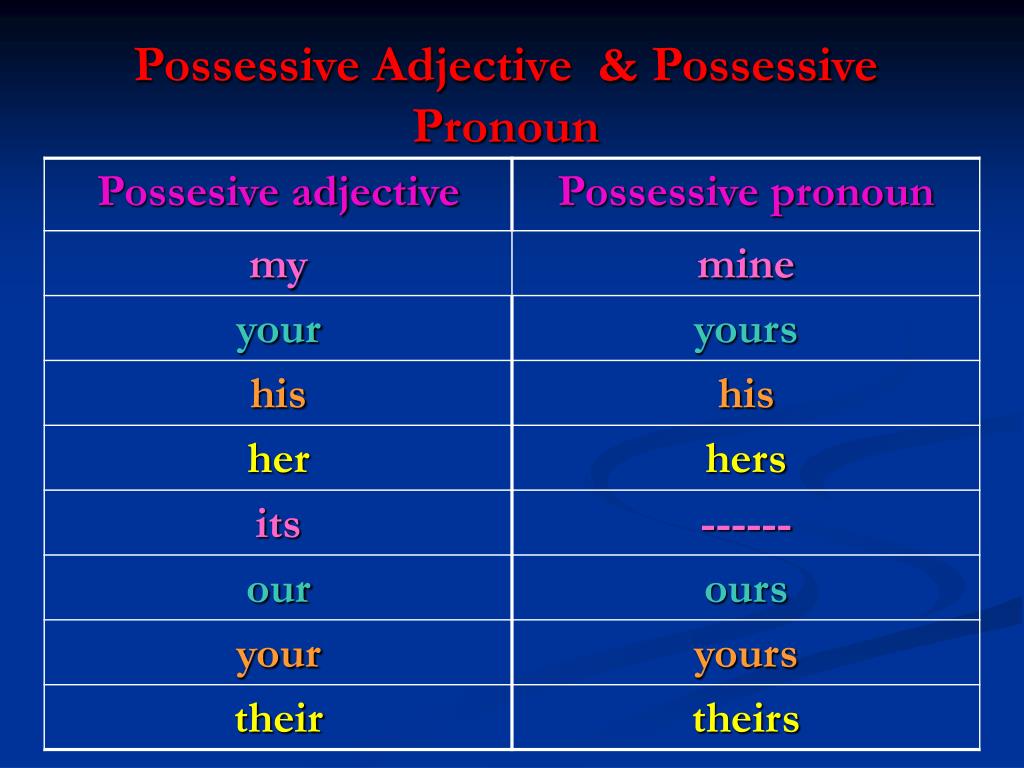 Possessive Adjective & Possessive Pronoun

| Possesive adjective | Possessive pronoun |
|---|---|
| my | mine |
| your | yours |
| his | his |
| her | hers |
| its | ------ |
| our | ours |
| your | yours |
| their | theirs |